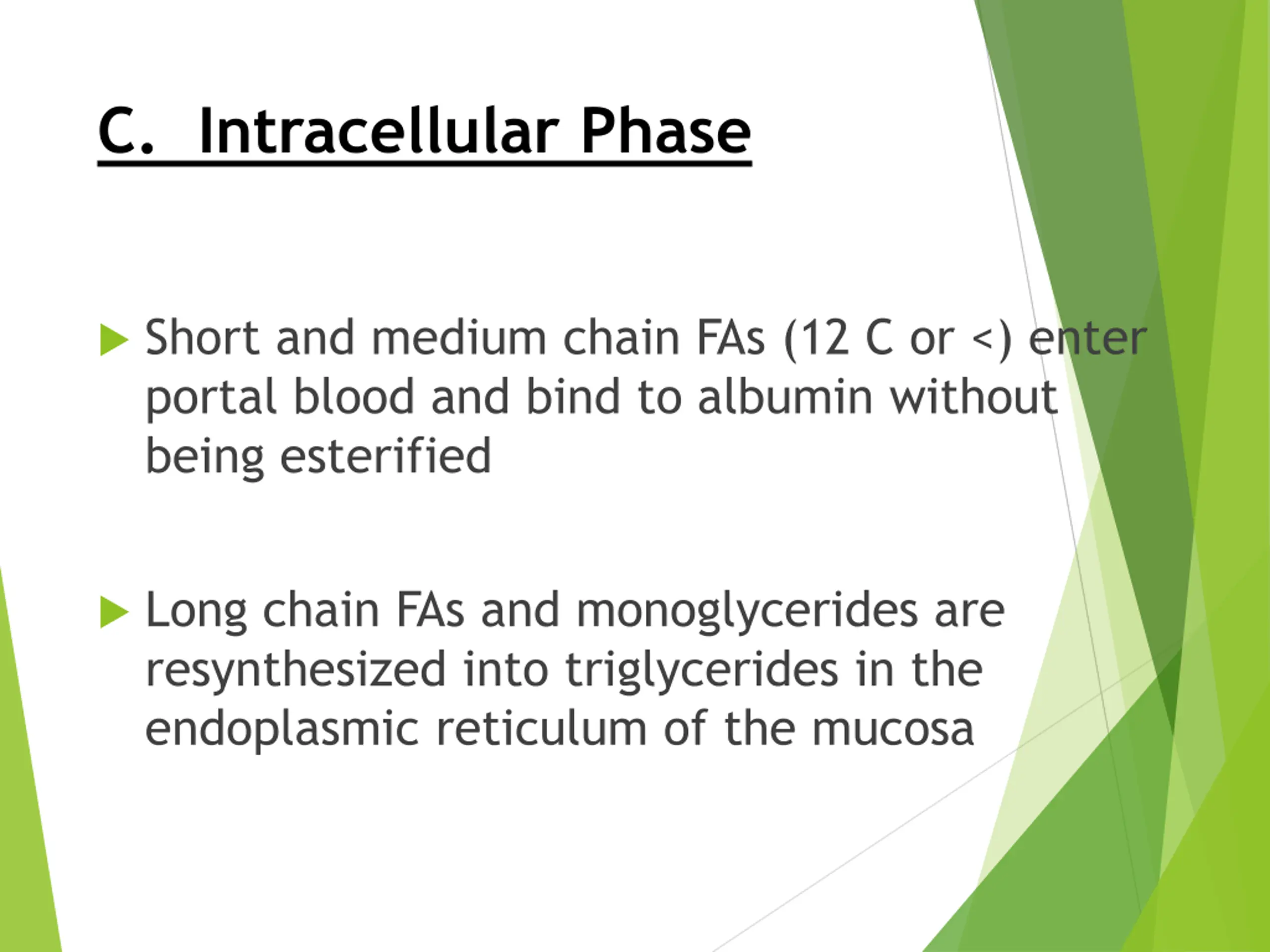 C. Intracellular Phase

Short and medium chain FAs (12 C or <) enter portal blood and bind to albumin without being esterified

Long chain FAs and monoglycerides are resynthesized into triglycerides in the endoplasmic reticulum of the mucosa